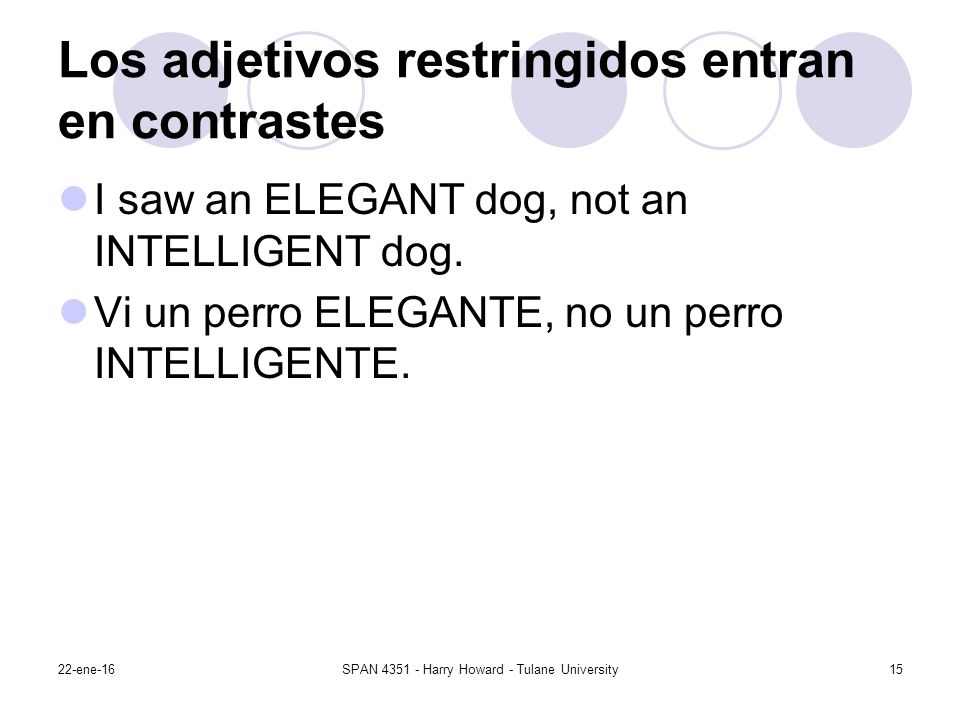 Los adjetivos restringidos entran en contrastes

I saw an ELEGANT dog, not an INTELLIGENT dog.

Vi un perro ELEGANTE, no un perro INTELLIGENTE.

22-ene-16

SPAN 4351 - Harry Howard - Tulane University

15